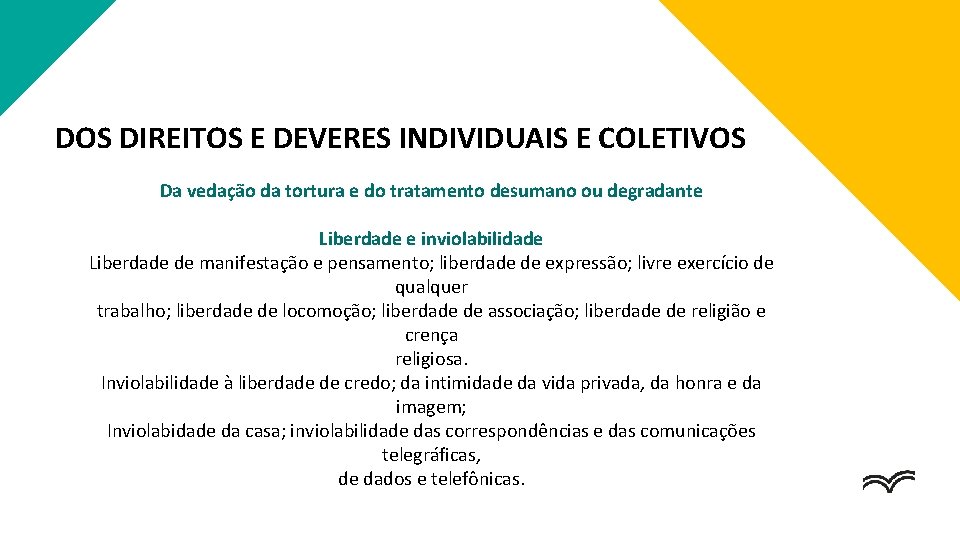 DOS DIREITOS E DEVERES INDIVIDUAIS E COLETIVOS

Da vedação da tortura e do tratamento desumano ou degradante

Liberdade e inviolabilidade
Liberdade de manifestação e pensamento; liberdade de expressão; livre exercício de qualquer trabalho; liberdade de locomoção; liberdade de associação; liberdade de religião e crença religiosa.
Inviolabilidade à liberdade de credo; da intimidade da vida privada, da honra e da imagem;
Inviolabidade da casa; inviolabilidade das correspondências e das comunicações telegráficas, de dados e telefônicas.